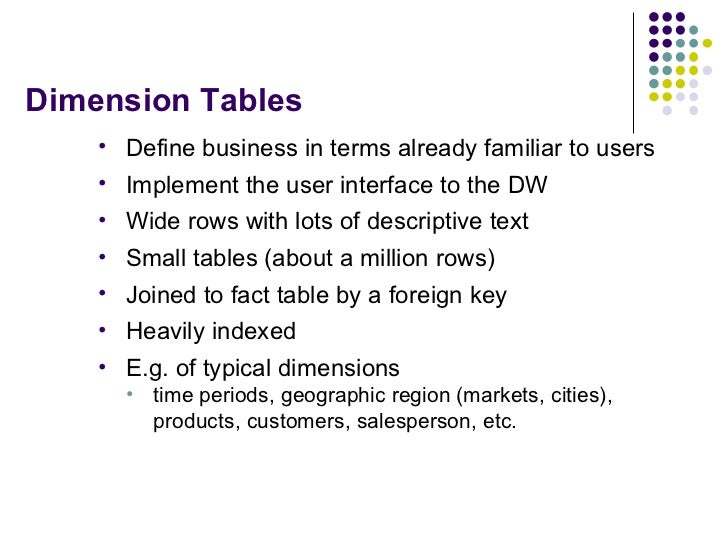 Dimension Tables

• Define business in terms already familiar to users
• Implement the user interface to the DW
• Wide rows with lots of descriptive text
• Small tables (about a million rows)
• Joined to fact table by a foreign key
• Heavily indexed
• E.g. of typical dimensions
  • time periods, geographic region (markets, cities), products, customers, salesperson, etc.